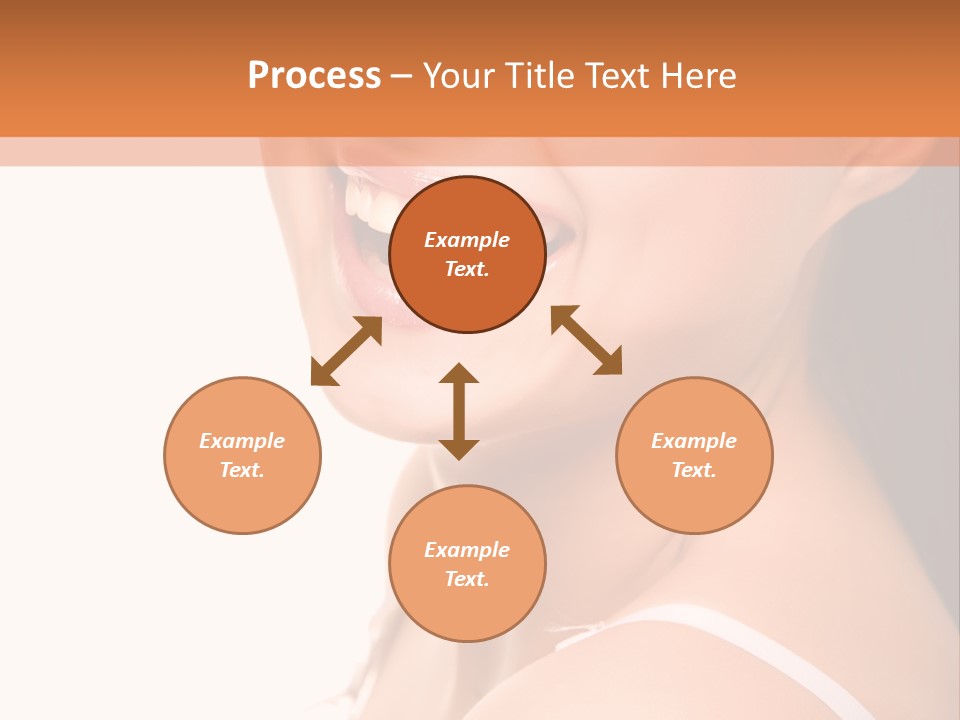 Process – Your Title Text Here

Example Text.

Example Text.

Example Text.

Example Text.